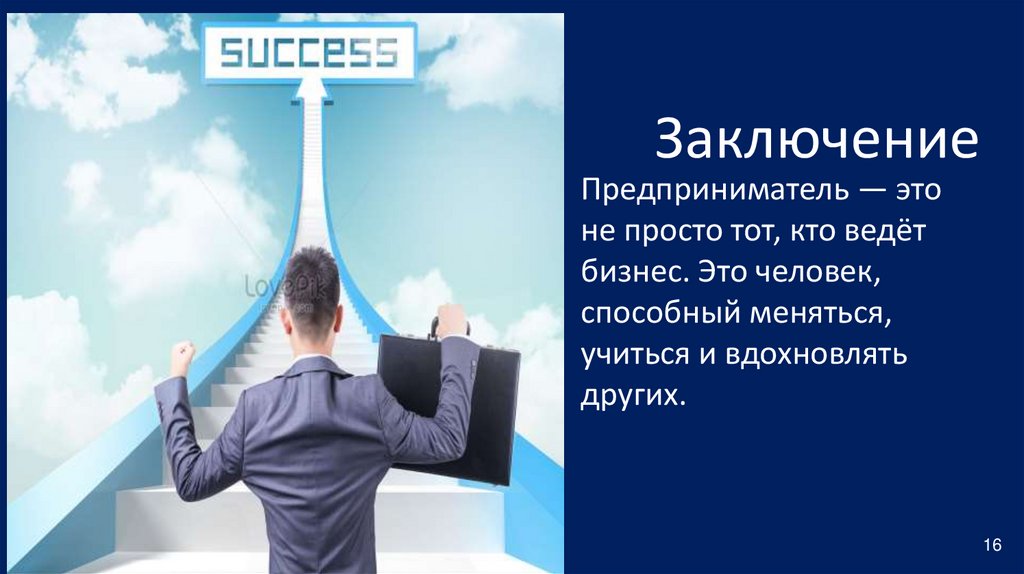 SUCCESS

LovePik

Заключение

Предприниматель — это не просто тот, кто ведёт бизнес. Это человек, способный меняться, учиться и вдохновлять других.

16